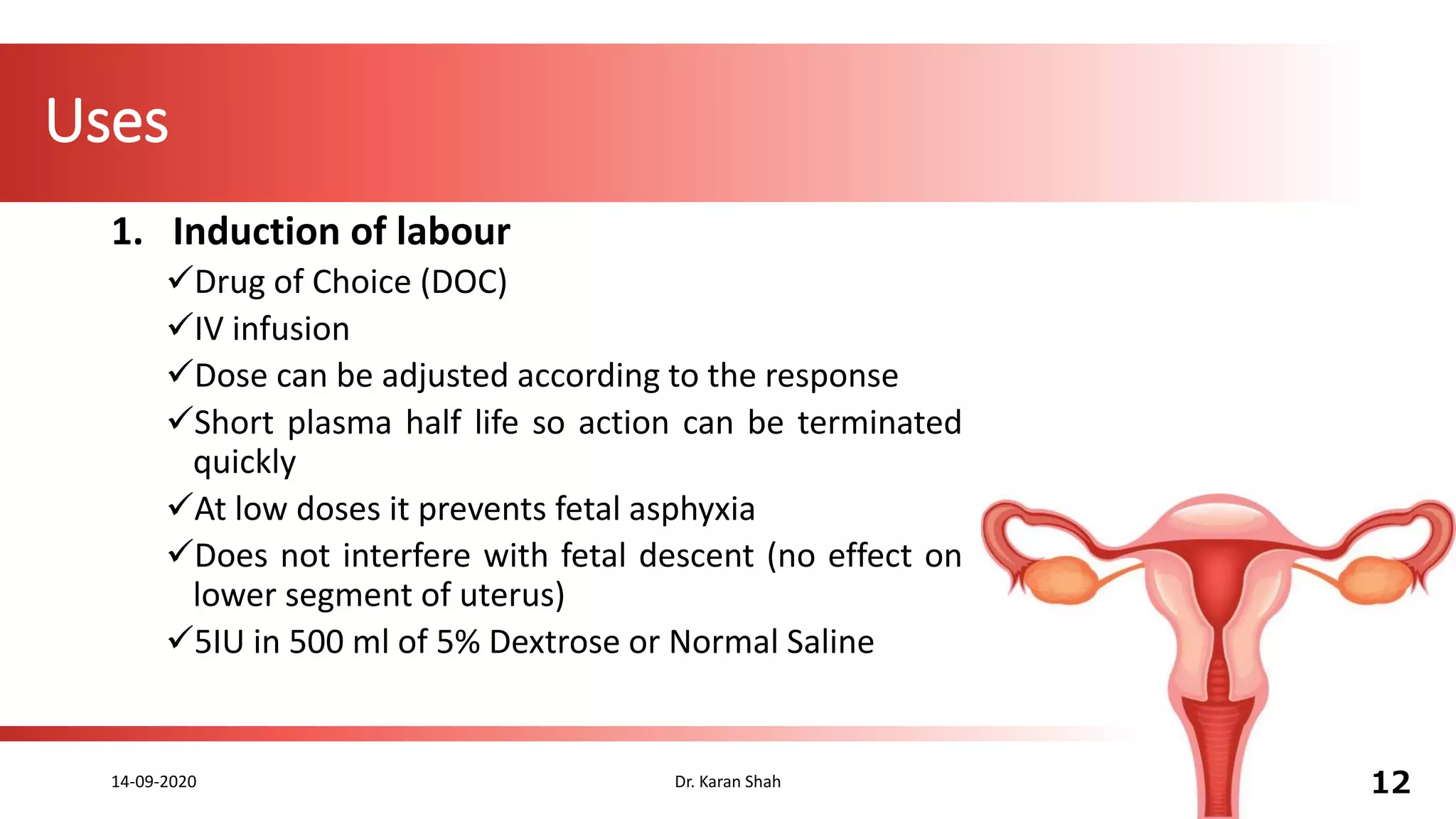 Uses

1. Induction of labour

✓Drug of Choice (DOC)

✓IV infusion

✓Dose can be adjusted according to the response

✓Short plasma half life so action can be terminated quickly

✓At low doses it prevents fetal asphyxia

✓Does not interfere with fetal descent (no effect on lower segment of uterus)

✓5IU in 500 ml of 5% Dextrose or Normal Saline

14-09-2020

Dr. Karan Shah

12